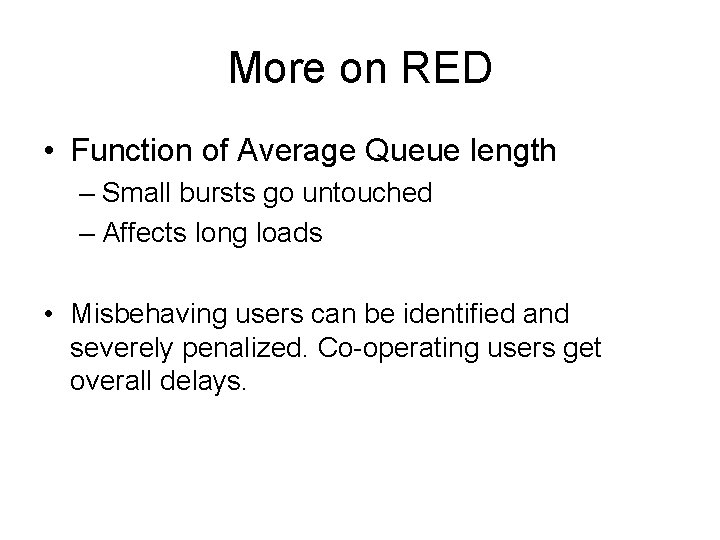 More on RED

• Function of Average Queue length
– Small bursts go untouched
– Affects long loads

• Misbehaving users can be identified and severely penalized. Co-operating users get overall delays.